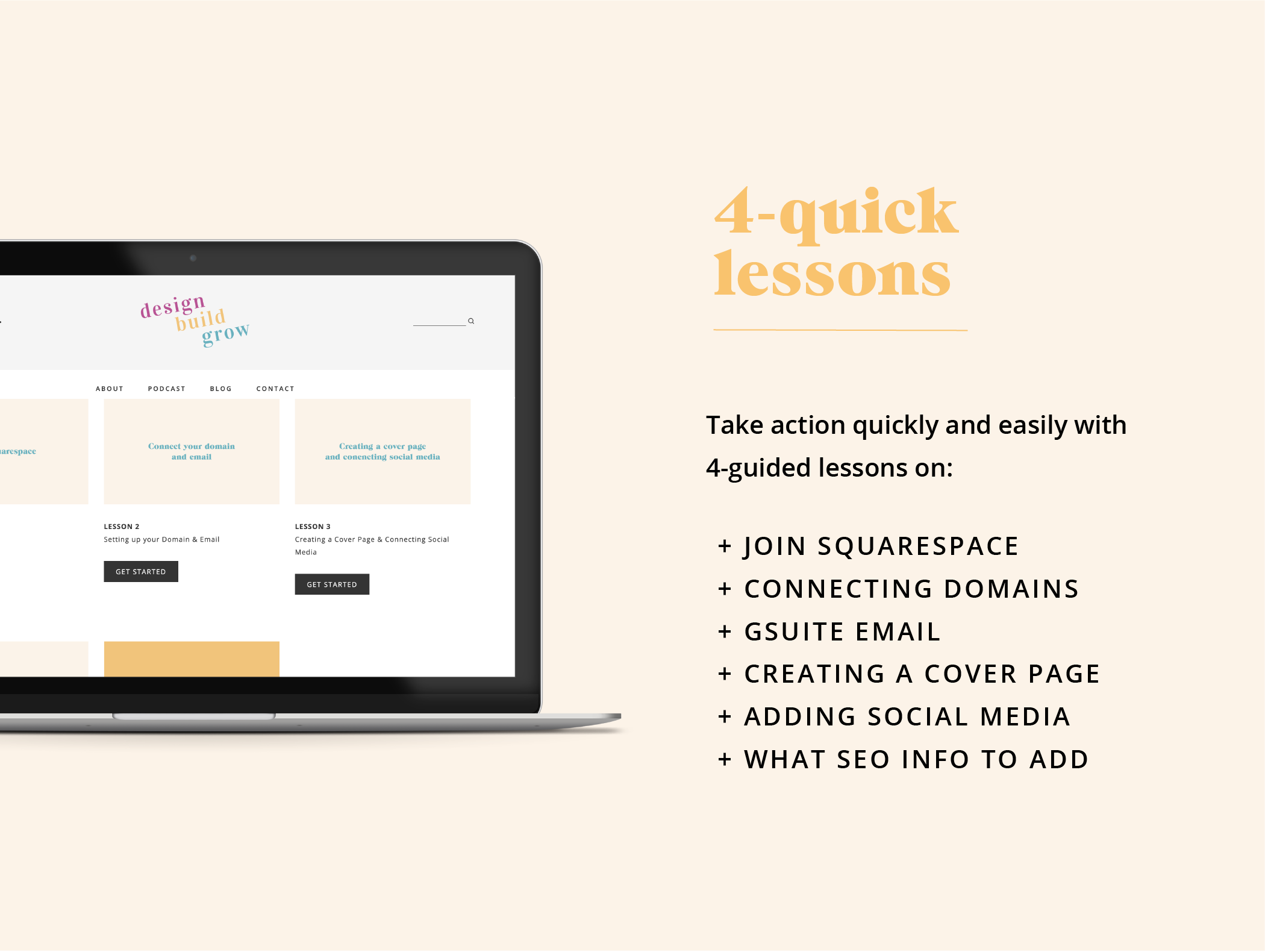 design
build
grow

ABOUT PODCAST BLOG CONTACT

arespace

Connect your domain and email

Creating a cover page and conencting social media

LESSON 2
Setting up your Domain & Email

GET STARTED

LESSON 3
Creating a Cover Page & Connecting Social Media

GET STARTED

4-quick lessons

Take action quickly and easily with 4-guided lessons on:

+ JOIN SQUARESPACE
+ CONNECTING DOMAINS
+ GSUITE EMAIL
+ CREATING A COVER PAGE
+ ADDING SOCIAL MEDIA
+ WHAT SEO INFO TO ADD